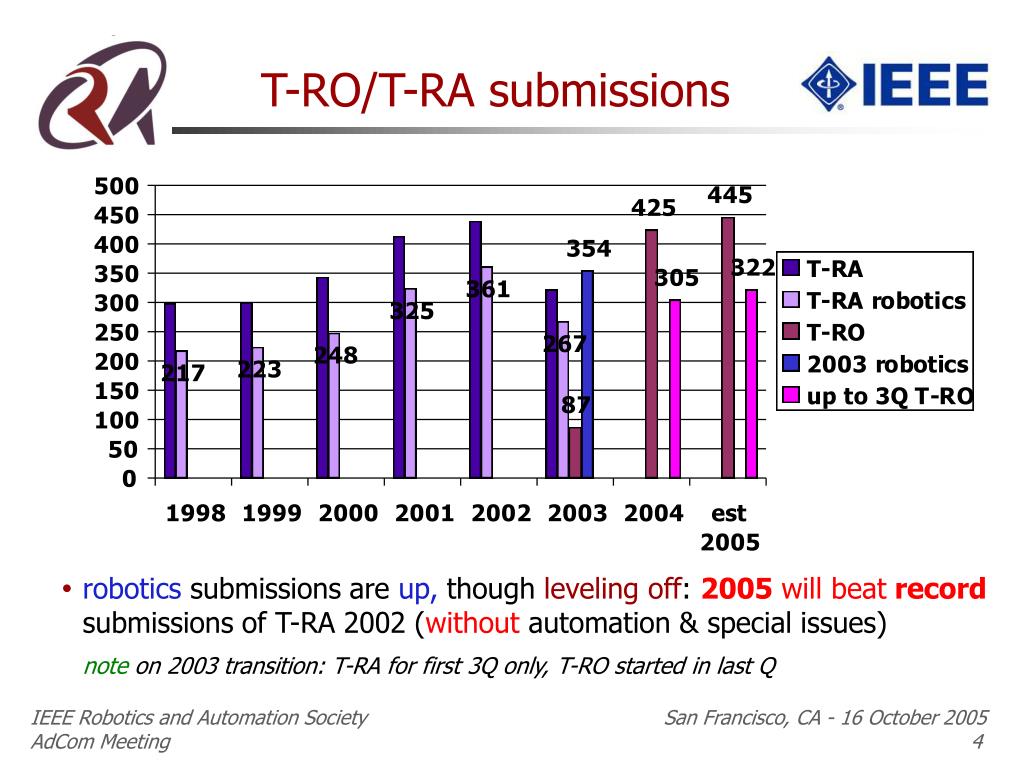 T-RO/T-RA submissions

IEEE

500
450
400
350
300
250
200
150
100
50
0

217
223
248
325
361
267
87
354
425
305
445
322

1998 1999 2000 2001 2002 2003 2004 est 2005

T-RA
T-RA robotics
T-RO
2003 robotics
up to 3Q T-RO

• robotics submissions are up, though leveling off: 2005 will beat record submissions of T-RA 2002 (without automation & special issues)

note on 2003 transition: T-RA for first 3Q only, T-RO started in last Q

IEEE Robotics and Automation Society
AdCom Meeting

San Francisco, CA - 16 October 2005
4